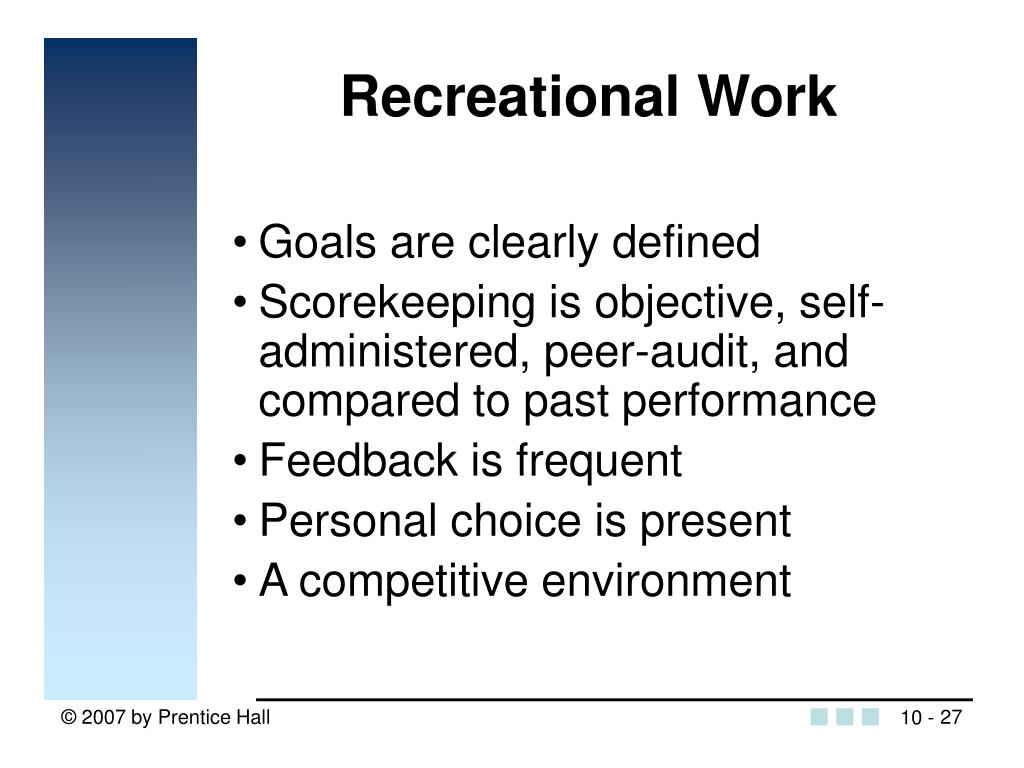 Recreational Work

• Goals are clearly defined
• Scorekeeping is objective, self-administered, peer-audit, and compared to past performance
• Feedback is frequent
• Personal choice is present
• A competitive environment

© 2007 by Prentice Hall

10 - 27